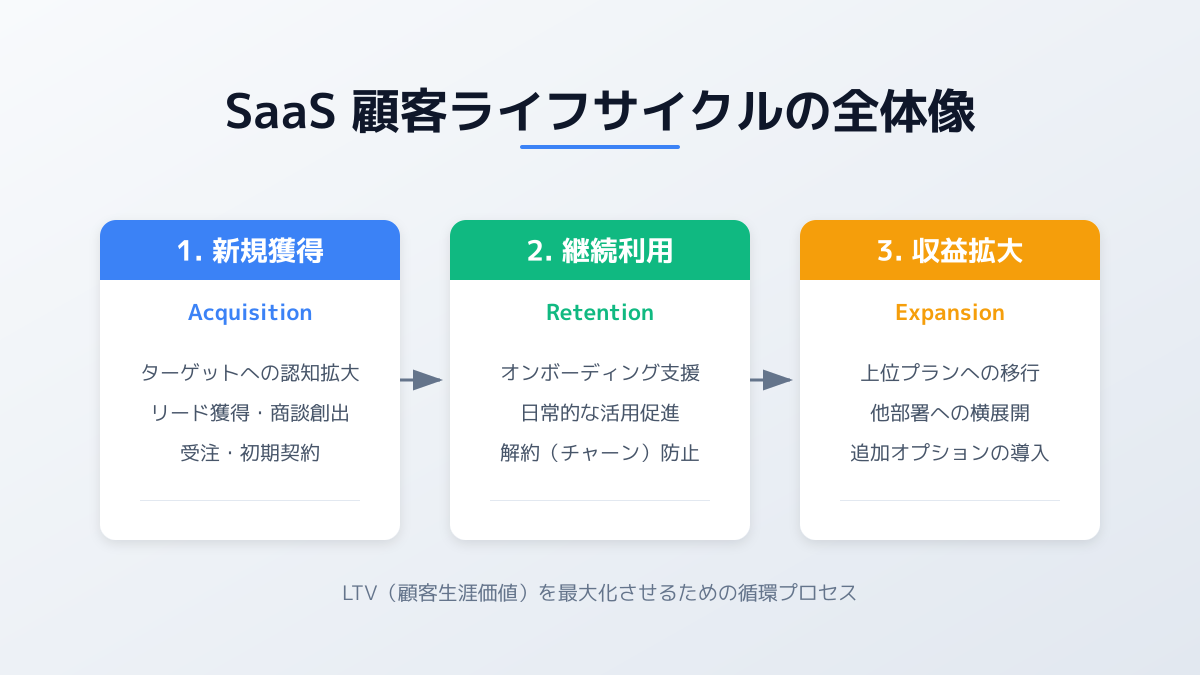 SaaS 顧客ライフサイクルの全体像

1. 新規獲得

Acquisition

ターゲットへの認知拡大
リード獲得・商談創出
受注・初期契約

2. 継続利用

Retention

オンボーディング支援
日常的な活用促進
解約（チャーン）防止

3. 収益拡大

Expansion

上位プランへの移行
他部署への横展開
追加オプションの導入

LTV（顧客生涯価値）を最大化させるための循環プロセス